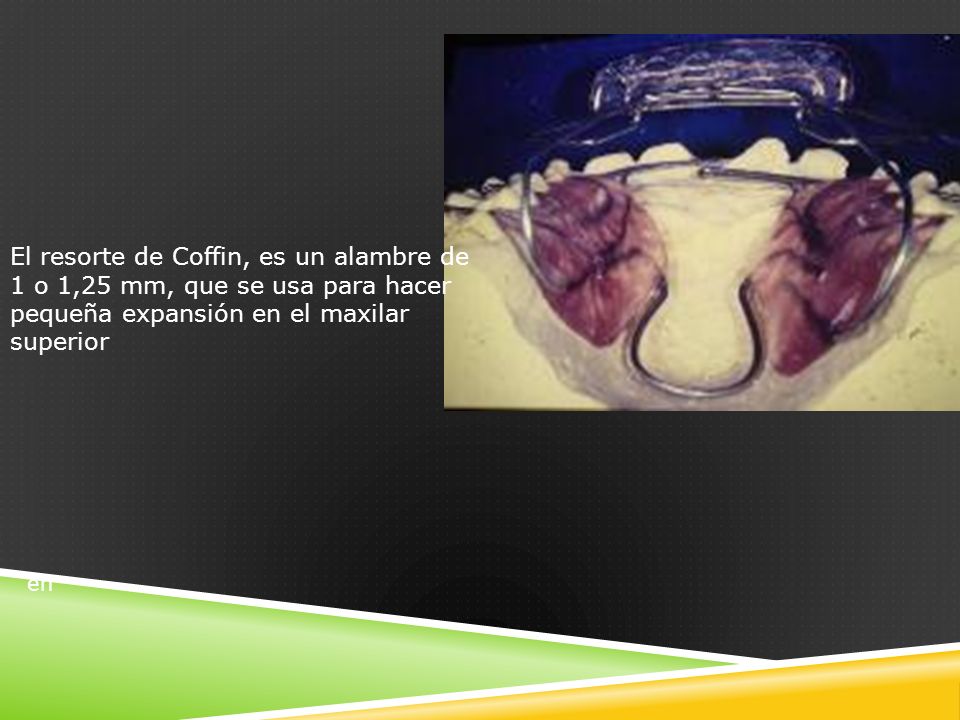 El resorte de Coffin, es un alambre de 1 o 1,25 mm, que se usa para hacer pequeña expansión en el maxilar superior

en